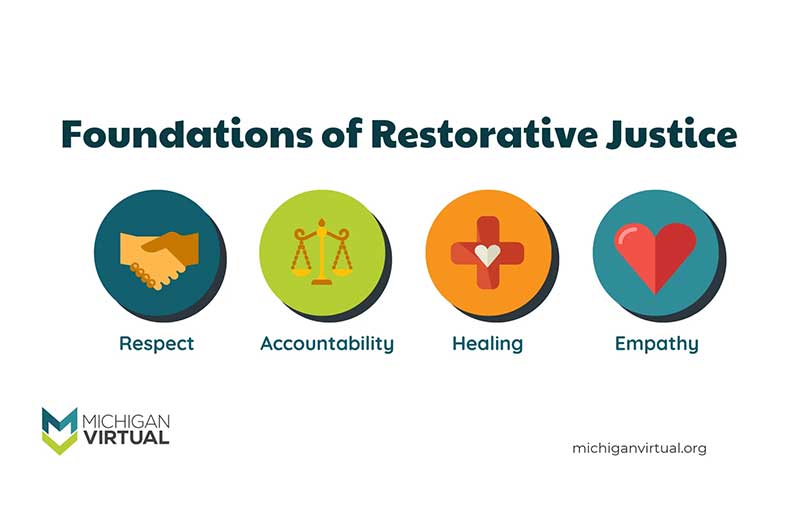 Foundations of Restorative Justice

Respect

Accountability

Healing

Empathy

MICHIGAN VIRTUAL

michiganvirtual.org